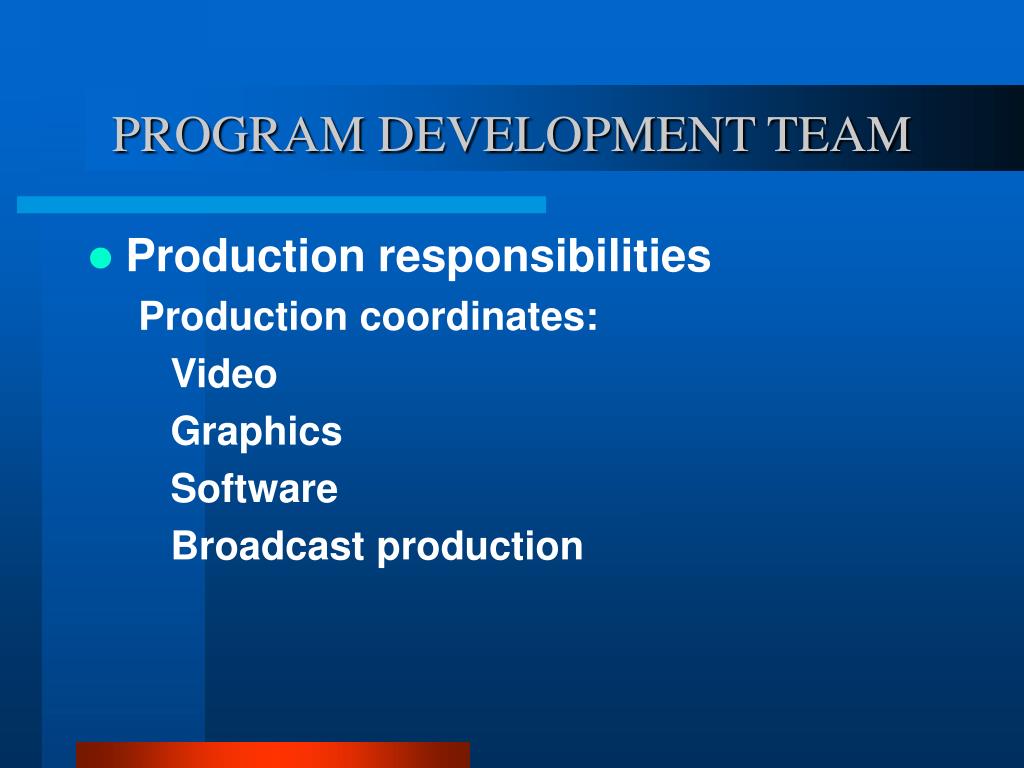 PROGRAM DEVELOPMENT TEAM

Production responsibilities

Production coordinates:

Video

Graphics

Software

Broadcast production